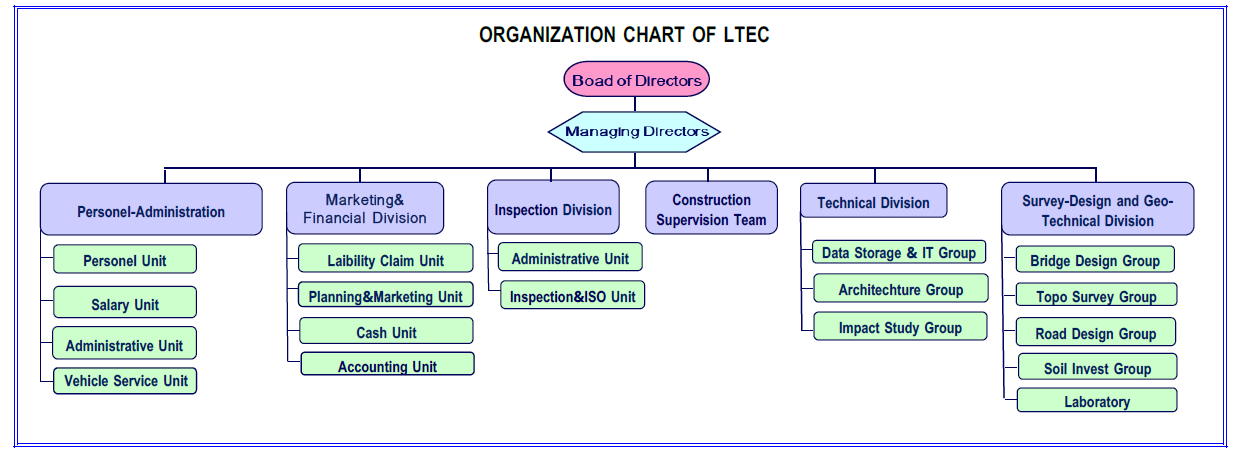 ORGANIZATION CHART OF LTEC

Boad of Directors

Managing Directors

Personel-Administration

Personel Unit

Salary Unit

Administrative Unit

Vehicle Service Unit

Marketing& Financial Division

Laibility Claim Unit

Planning&Marketing Unit

Cash Unit

Accounting Unit

Inspection Division

Administrative Unit

Inspection&ISO Unit

Construction Supervision Team

Technical Division

Data Storage & IT Group

Architechture Group

Impact Study Group

Survey-Design and Geo-Technical Division

Bridge Design Group

Topo Survey Group

Road Design Group

Soil Invest Group

Laboratory